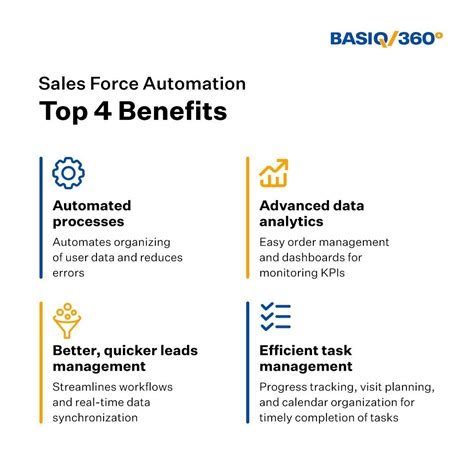 BASIQ/360°

Sales Force Automation
Top 4 Benefits

Automated processes
Automates organizing of user data and reduces errors

Advanced data analytics
Easy order management and dashboards for monitoring KPIs

Better, quicker leads management
Streamlines workflows and real-time data synchronization

Efficient task management
Progress tracking, visit planning, and calendar organization for timely completion of tasks